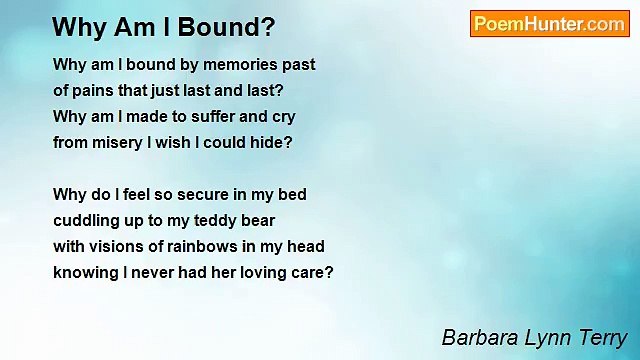 Why Am I Bound?

PoemHunter.com

Why am I bound by memories past
of pains that just last and last?
Why am I made to suffer and cry
from misery I wish I could hide?

Why do I feel so secure in my bed
cuddling up to my teddy bear
with visions of rainbows in my head
knowing I never had her loving care?

Barbara Lynn Terry